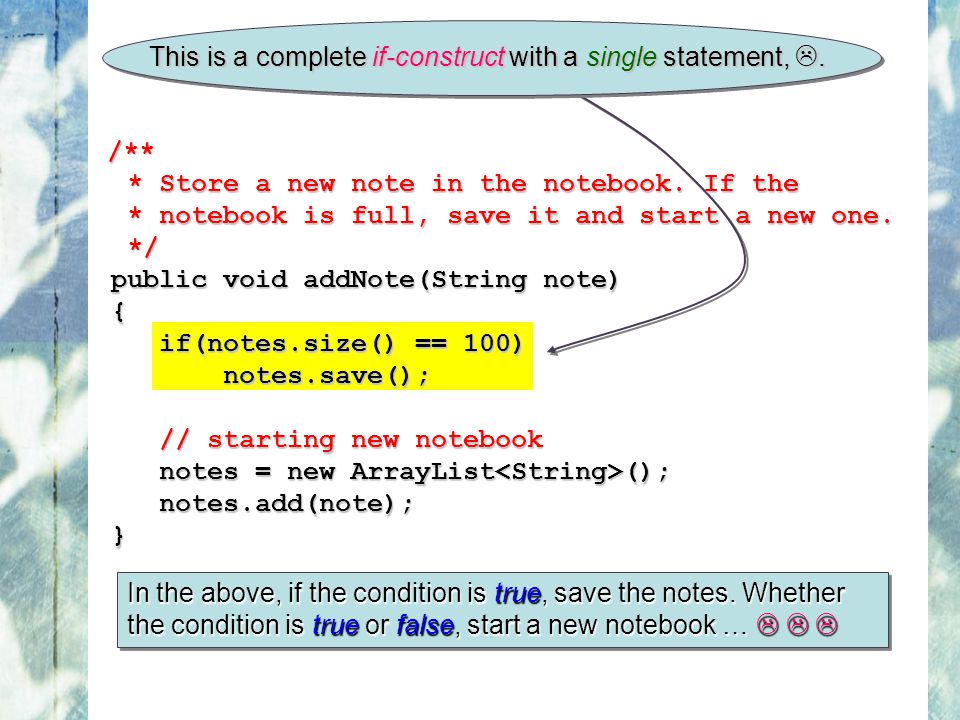 This is a complete if-construct with a single statement, ☹.

/**
 * Store a new note in the notebook. If the
 * notebook is full, save it and start a new one.
 */
public void addNote(String note)
{
    if(notes.size() == 100)
        notes.save();

    // starting new notebook
    notes = new ArrayList<String>();
    notes.add(note);
}

In the above, if the condition is true, save the notes. Whether the condition is true or false, start a new notebook … ☹ ☹ ☹